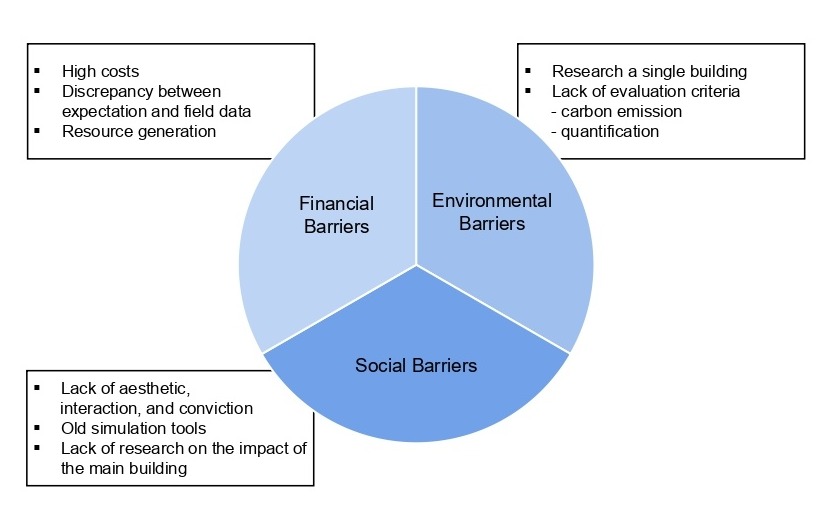 ▪ High costs
▪ Discrepancy between expectation and field data
▪ Resource generation

▪ Research a single building
▪ Lack of evaluation criteria
- carbon emission
- quantification

Financial Barriers

Environmental Barriers

Social Barriers

▪ Lack of aesthetic, interaction, and conviction
▪ Old simulation tools
▪ Lack of research on the impact of the main building